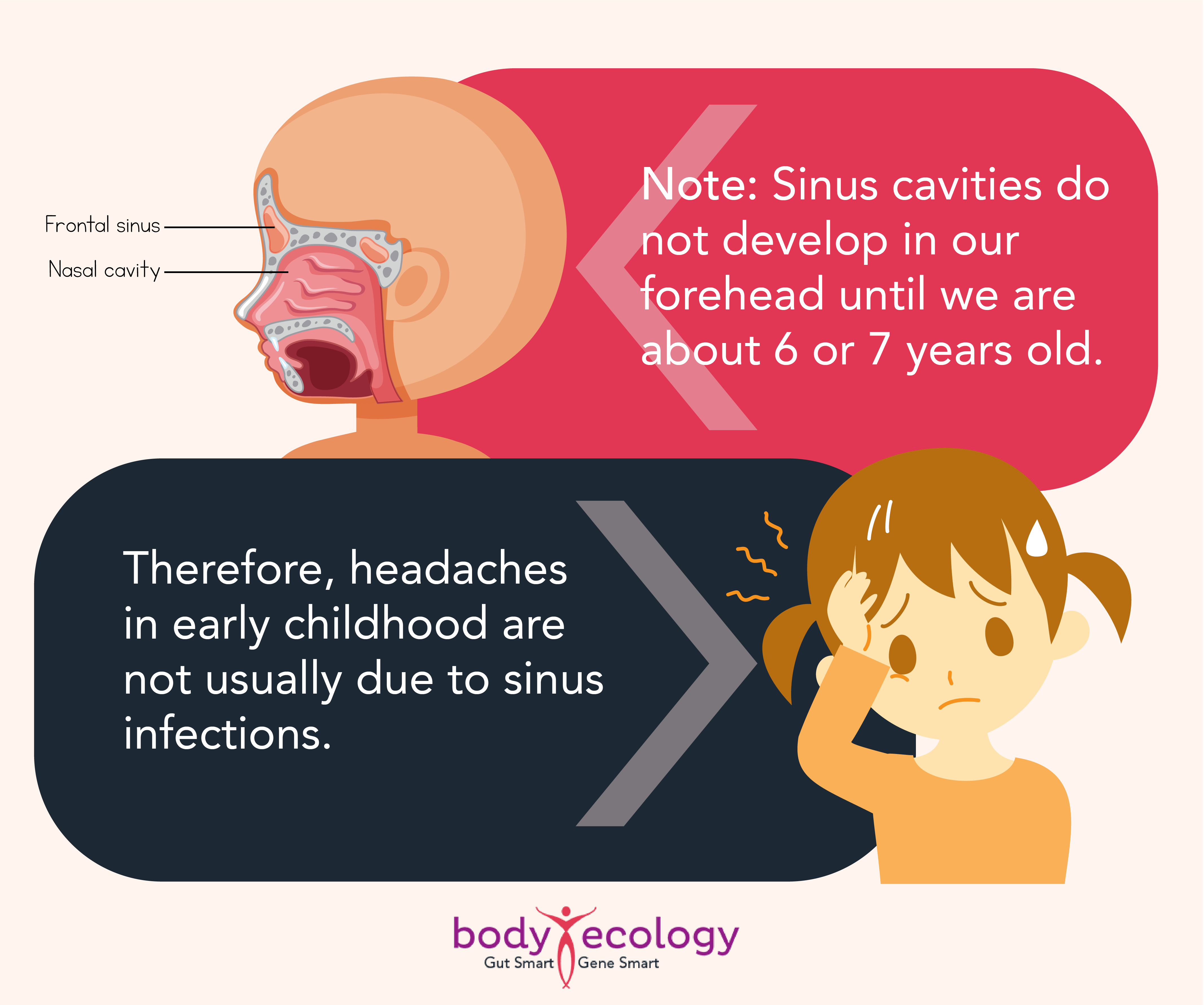 Frontal sinus

Nasal cavity

Note: Sinus cavities do not develop in our forehead until we are about 6 or 7 years old.

Therefore, headaches in early childhood are not usually due to sinus infections.

body ecology
Gut Smart Gene Smart